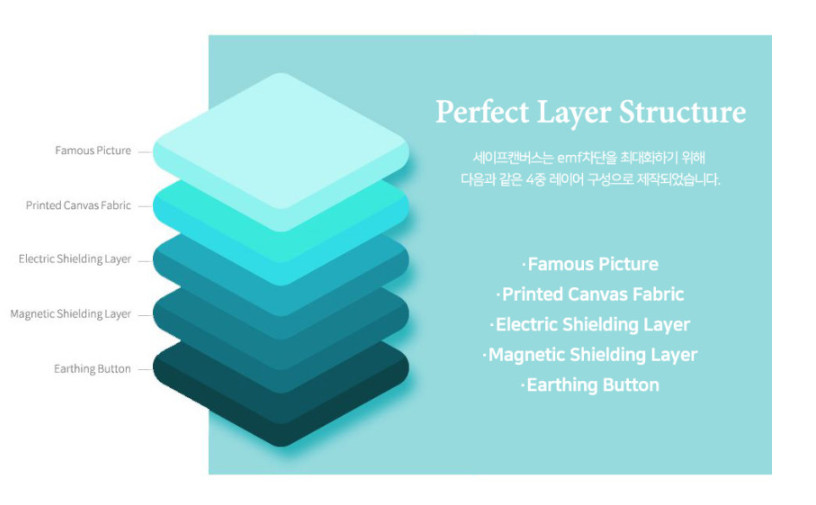 Famous Picture

Printed Canvas Fabric

Electric Shielding Layer

Magnetic Shielding Layer

Earthing Button

Perfect Layer Structure

세이프캔버스는 emf차단을 최대화하기 위해 다음과 같은 4중 레이어 구성으로 제작되었습니다.

·Famous Picture
·Printed Canvas Fabric
·Electric Shielding Layer
·Magnetic Shielding Layer
·Earthing Button